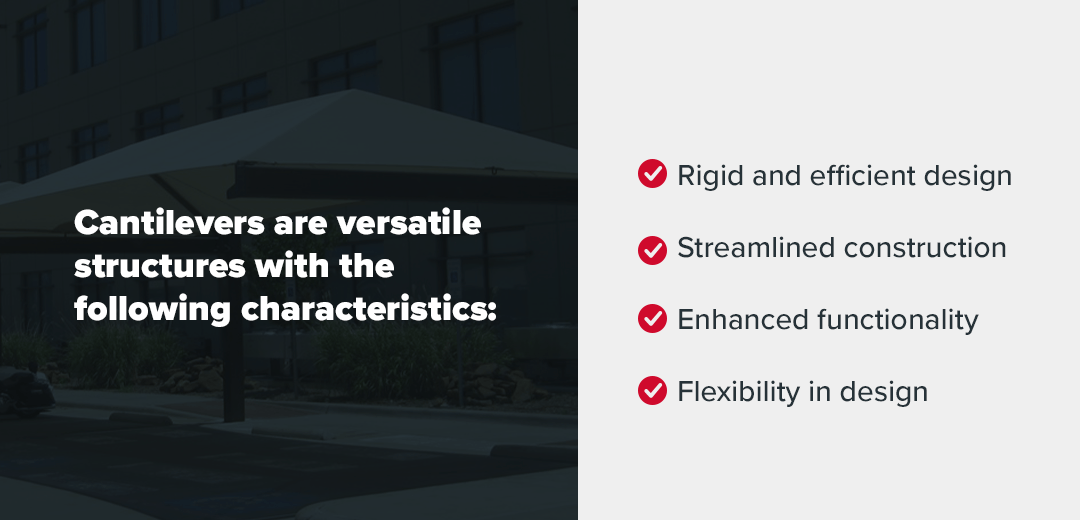 Cantilevers are versatile structures with the following characteristics:

Rigid and efficient design

Streamlined construction

Enhanced functionality

Flexibility in design